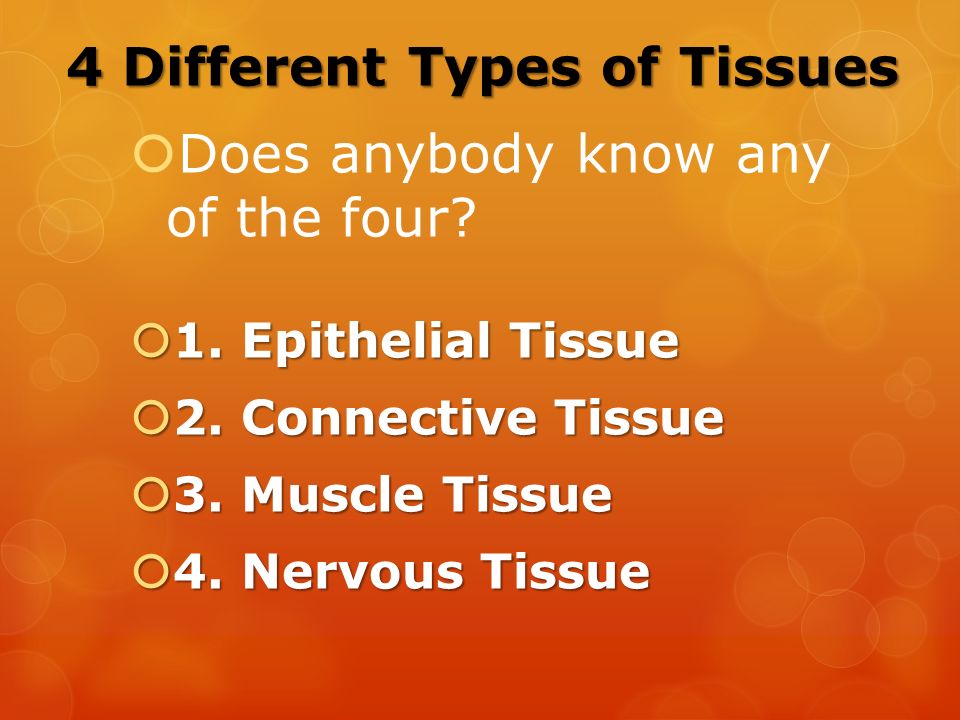 4 Different Types of Tissues

Does anybody know any of the four?

1. Epithelial Tissue

2. Connective Tissue

3. Muscle Tissue

4. Nervous Tissue